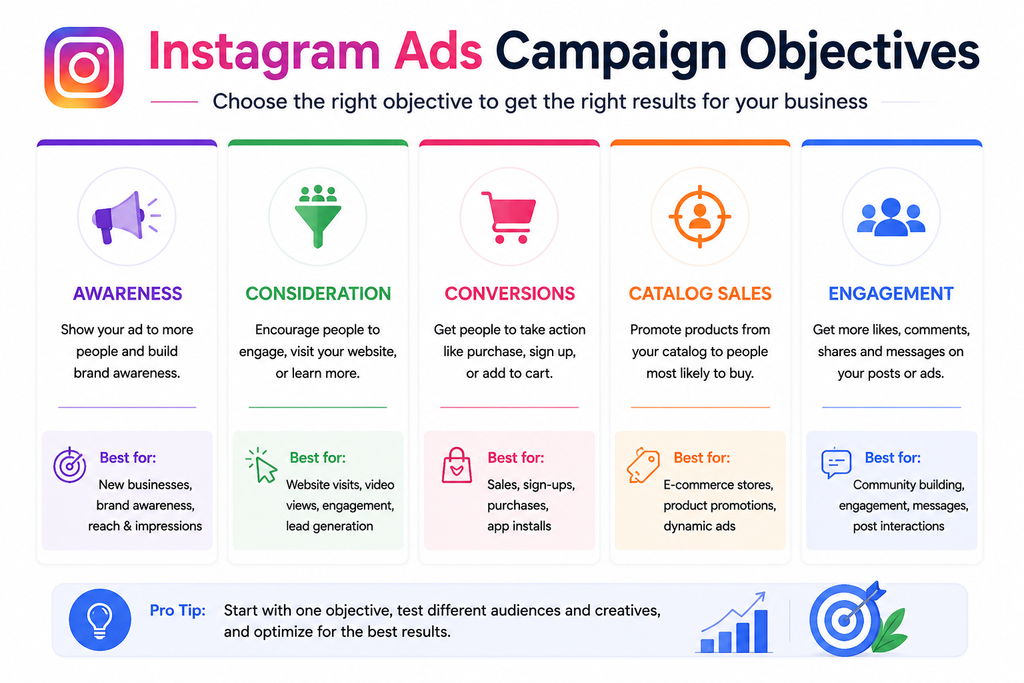 Instagram Ads Campaign Objectives

Choose the right objective to get the right results for your business

AWARENESS

Show your ad to more people and build brand awareness.

Best for:
New businesses, brand awareness, reach & impressions

CONSIDERATION

Encourage people to engage, visit your website, or learn more.

Best for:
Website visits, video views, engagement, lead generation

CONVERSIONS

Get people to take action like purchase, sign up, or add to cart.

Best for:
Sales, sign-ups, purchases, app installs

CATALOG SALES

Promote products from your catalog to people most likely to buy.

Best for:
E-commerce stores, product promotions, dynamic ads

ENGAGEMENT

Get more likes, comments, shares and messages on your posts or ads.

Best for:
Community building, engagement, messages, post interactions

Pro Tip: Start with one objective, test different audiences and creatives, and optimize for the best results.